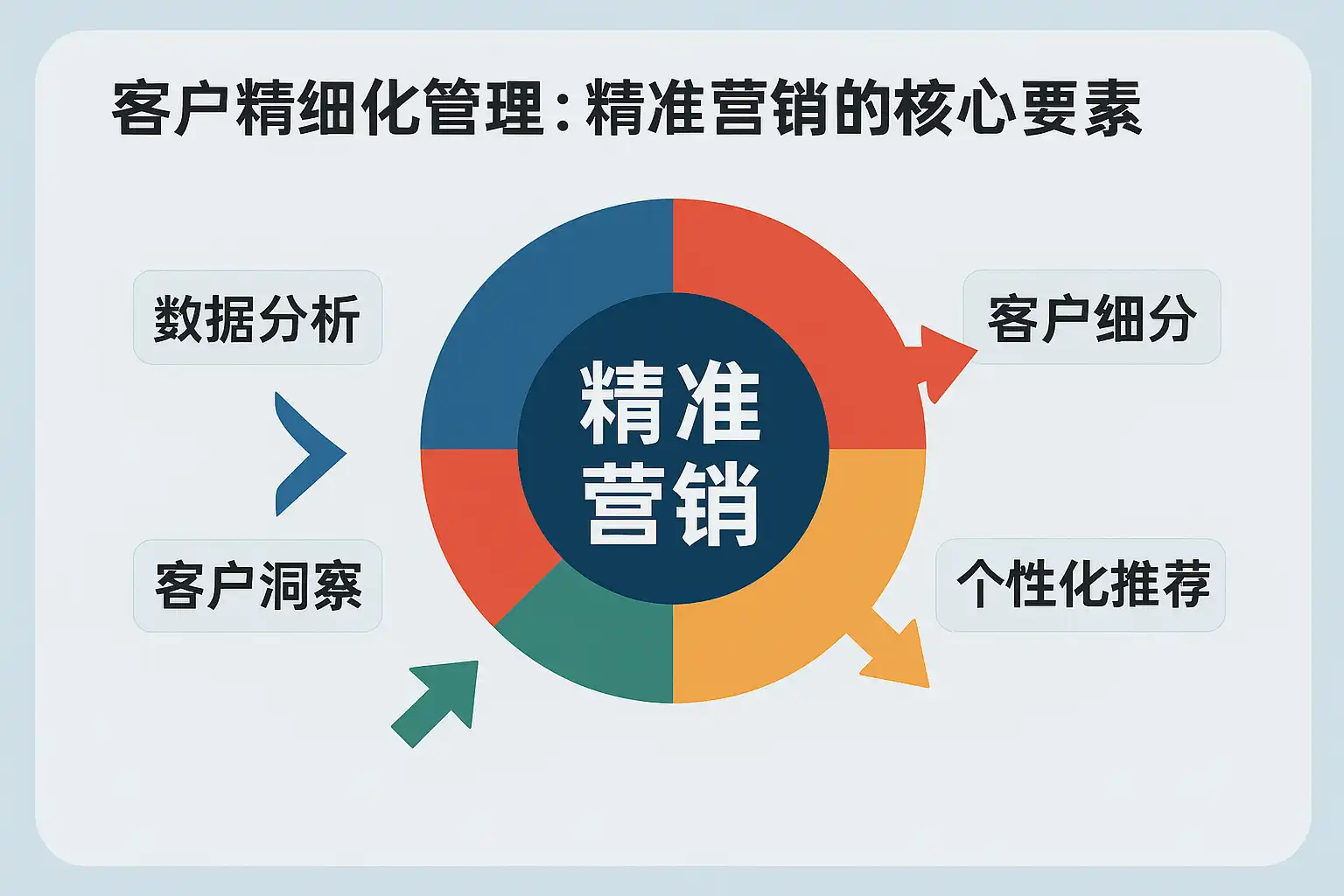 客户精细化管理：精准营销的核心要素

数据分析

客户洞察

精准营销

客户细分

个性化推荐